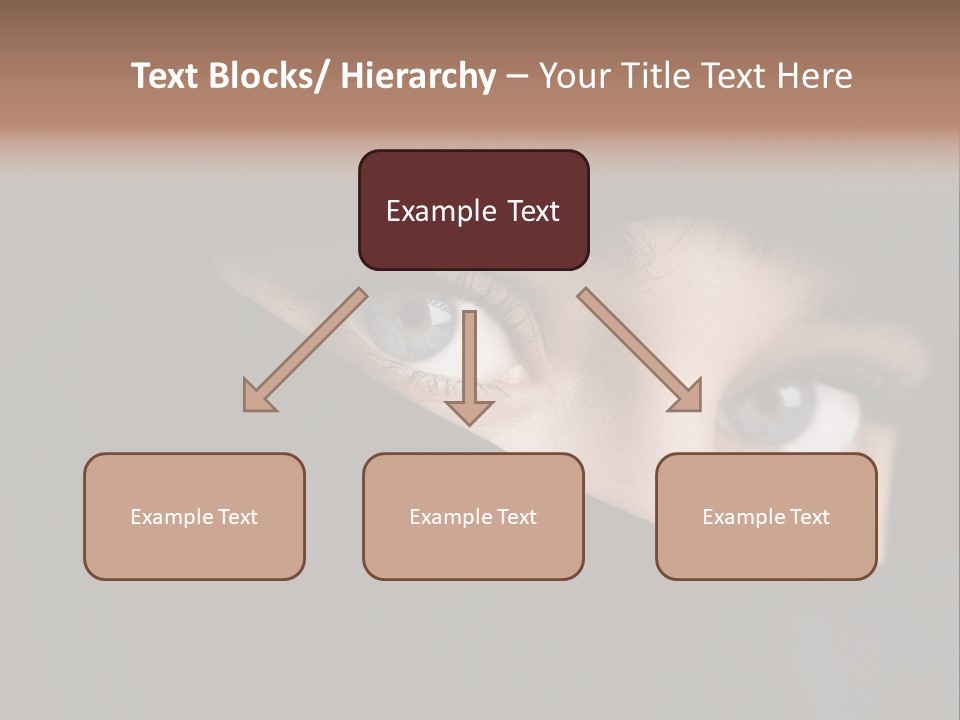 Text Blocks/ Hierarchy – Your Title Text Here

Example Text

Example Text

Example Text

Example Text